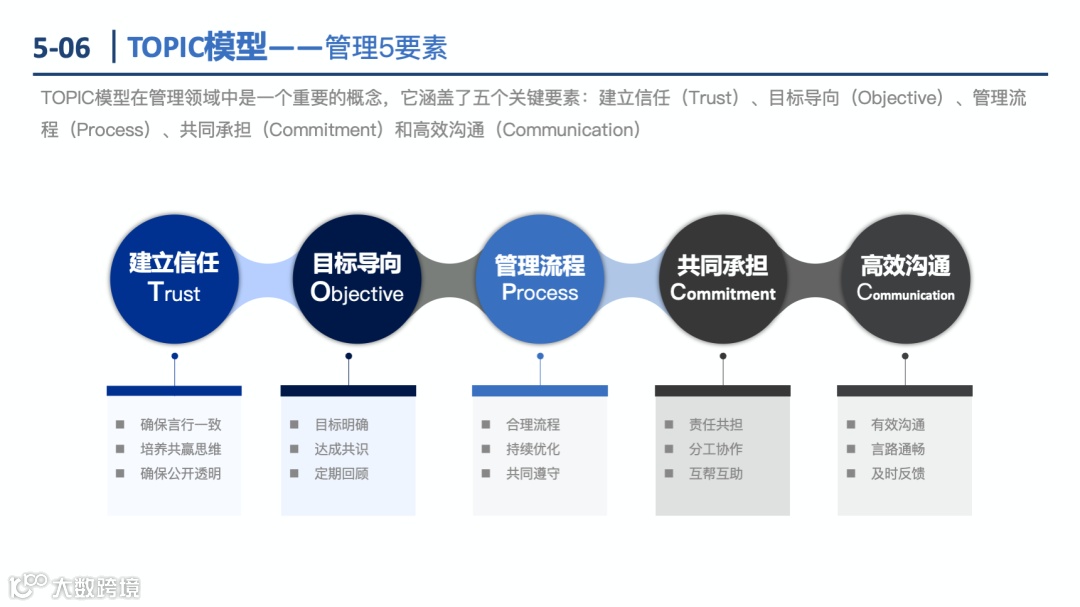 5-06 | TOPIC模型——管理5要素

TOPIC模型在管理领域中是一个重要的概念，它涵盖了五个关键要素：建立信任（Trust）、目标导向（Objective）、管理流程（Process）、共同承担（Commitment）和高效沟通（Communication）

建立信任
Trust

目标导向
Objective

管理流程
Process

共同承担
Commitment

高效沟通
Communication

■ 确保言行一致
■ 培养共赢思维
■ 确保公开透明

■ 目标明确
■ 达成共识
■ 定期回顾

■ 合理流程
■ 持续优化
■ 共同遵守

■ 责任共担
■ 分工协作
■ 互帮互助

■ 有效沟通
■ 言路通畅
■ 及时反馈

大数跨境